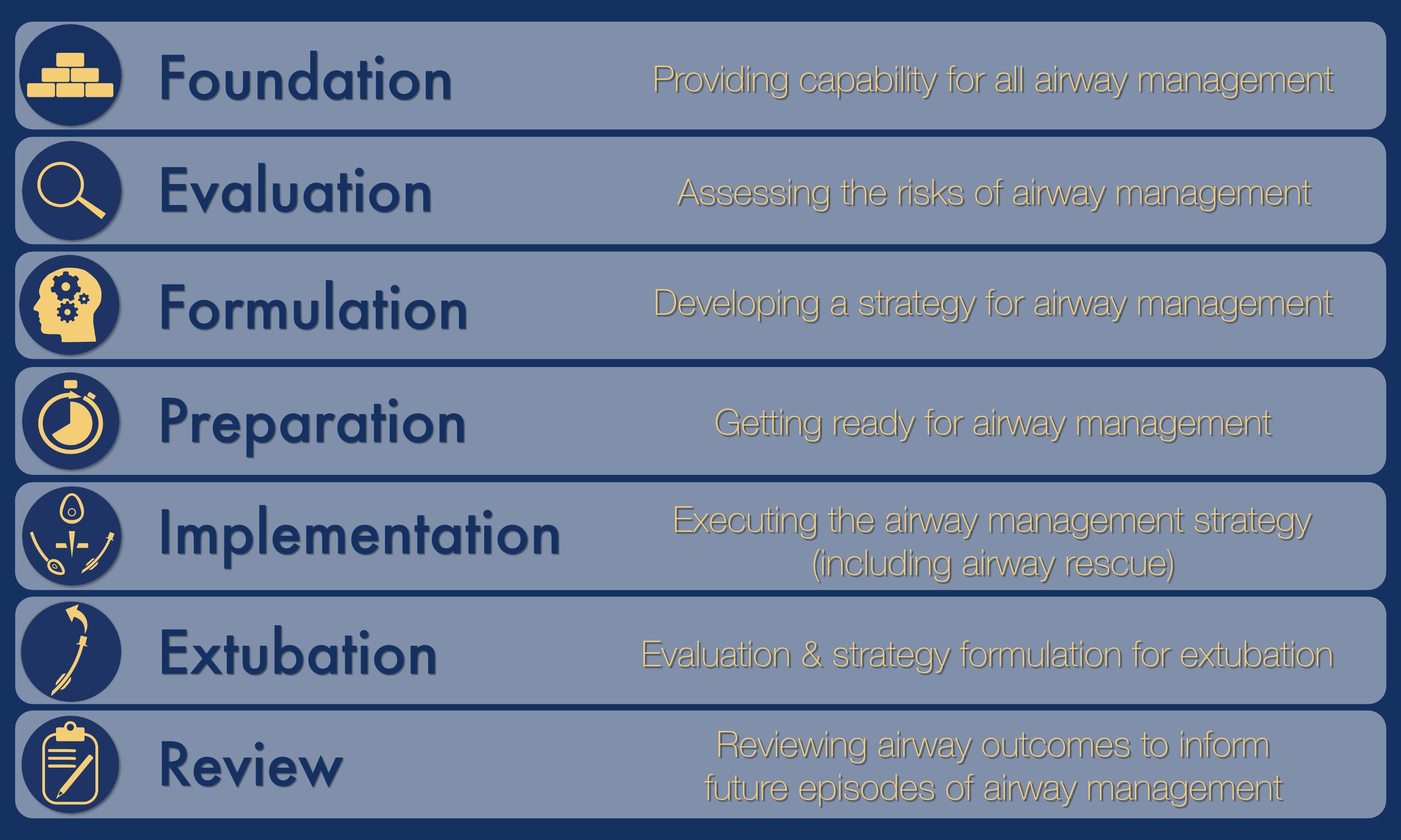 Foundation
Providing capability for all airway management

Evaluation
Assessing the risks of airway management

Formulation
Developing a strategy for airway management

Preparation
Getting ready for airway management

Implementation
Executing the airway management strategy (including airway rescue)

Extubation
Evaluation & strategy formulation for extubation

Review
Reviewing airway outcomes to inform future episodes of airway management